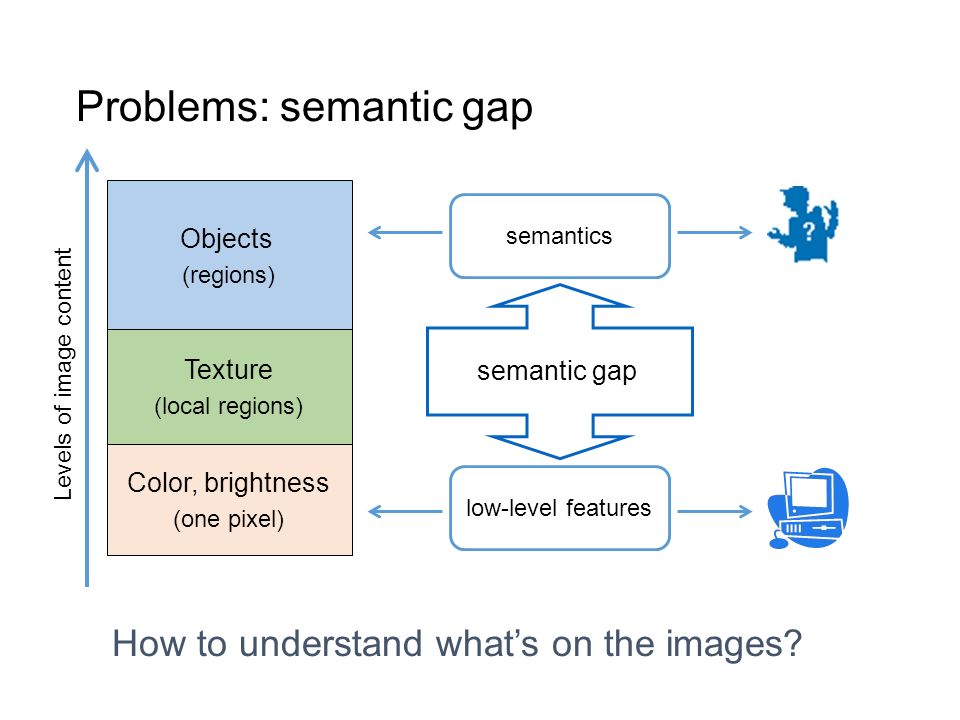 Problems: semantic gap

Levels of image content

Objects
(regions)

Texture
(local regions)

Color, brightness
(one pixel)

semantics

semantic gap

low-level features

?

How to understand what's on the images?